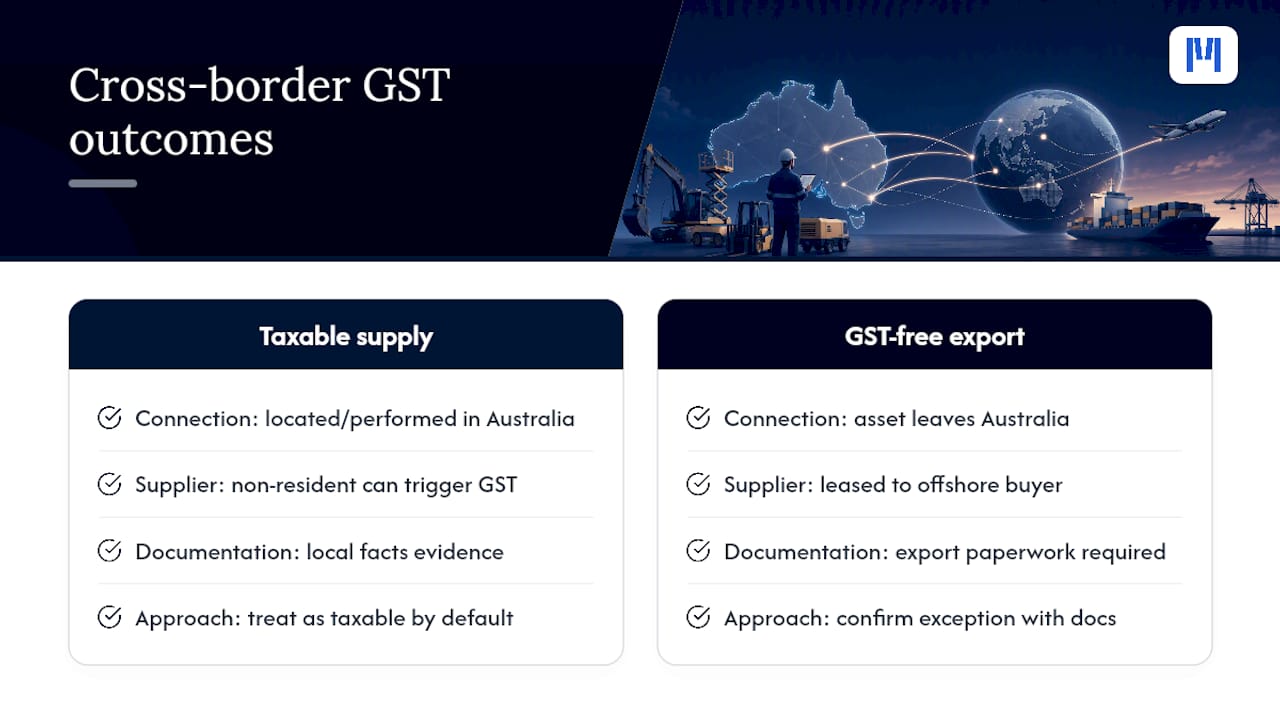 Cross-border GST outcomes

Taxable supply

Connection: located/performed in Australia

Supplier: non-resident can trigger GST

Documentation: local facts evidence

Approach: treat as taxable by default

GST-free export

Connection: asset leaves Australia

Supplier: leased to offshore buyer

Documentation: export paperwork required

Approach: confirm exception with docs